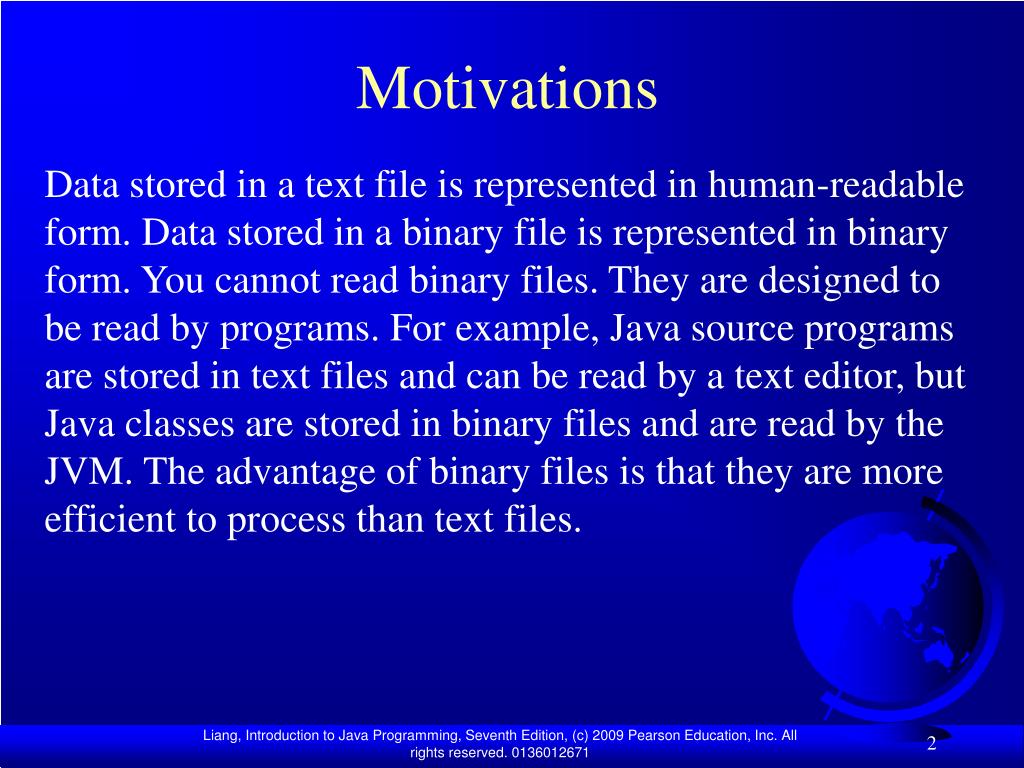 Motivations

Data stored in a text file is represented in human-readable form. Data stored in a binary file is represented in binary form. You cannot read binary files. They are designed to be read by programs. For example, Java source programs are stored in text files and can be read by a text editor, but Java classes are stored in binary files and are read by the JVM. The advantage of binary files is that they are more efficient to process than text files.

Liang, Introduction to Java Programming, Seventh Edition, (c) 2009 Pearson Education, Inc. All rights reserved. 0136012671

2